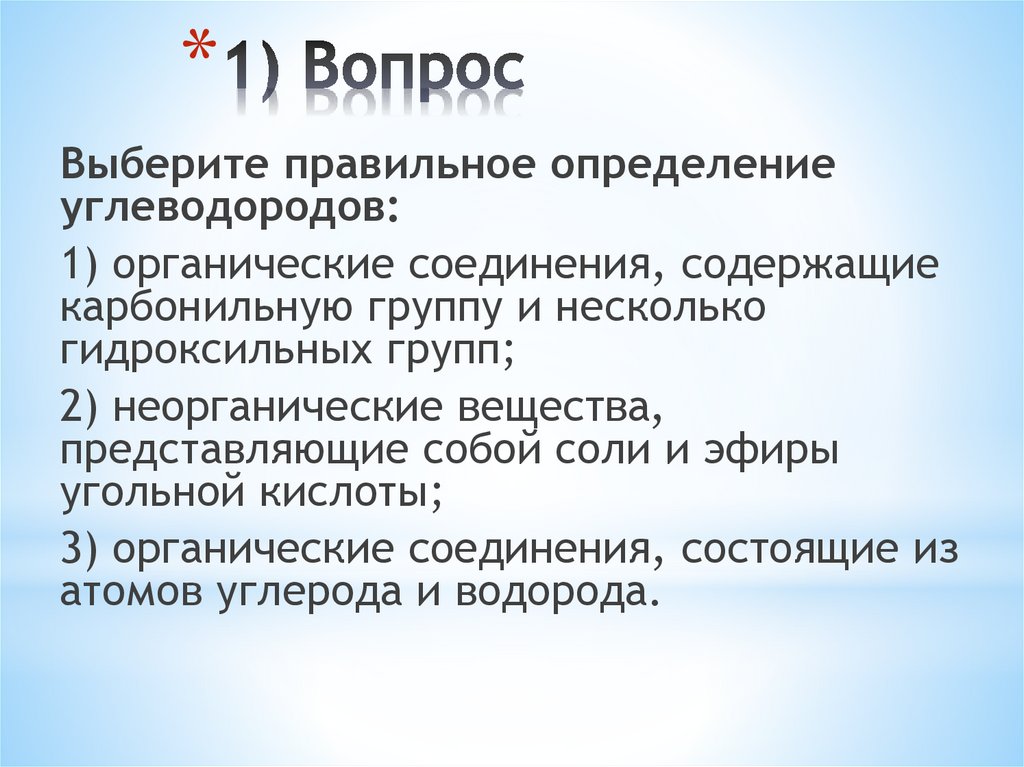 * 1) Вопрос

Выберите правильное определение углеводородов:

1) органические соединения, содержащие карбонильную группу и несколько гидроксильных групп;

2) неорганические вещества, представляющие собой соли и эфиры угольной кислоты;

3) органические соединения, состоящие из атомов углерода и водорода.